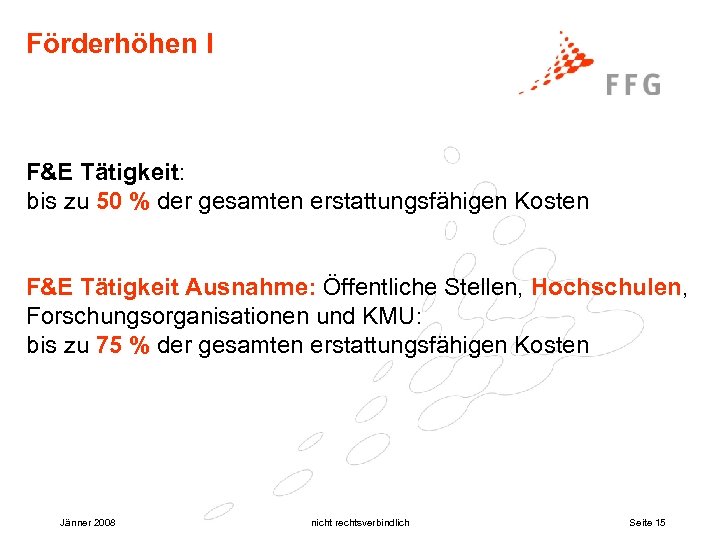 Förderhöhen I

FFG

F&E Tätigkeit:
bis zu 50 % der gesamten erstattungsfähigen Kosten

F&E Tätigkeit Ausnahme: Öffentliche Stellen, Hochschulen, Forschungsorganisationen und KMU:
bis zu 75 % der gesamten erstattungsfähigen Kosten

Jänner 2008

nicht rechtsverbindlich

Seite 15